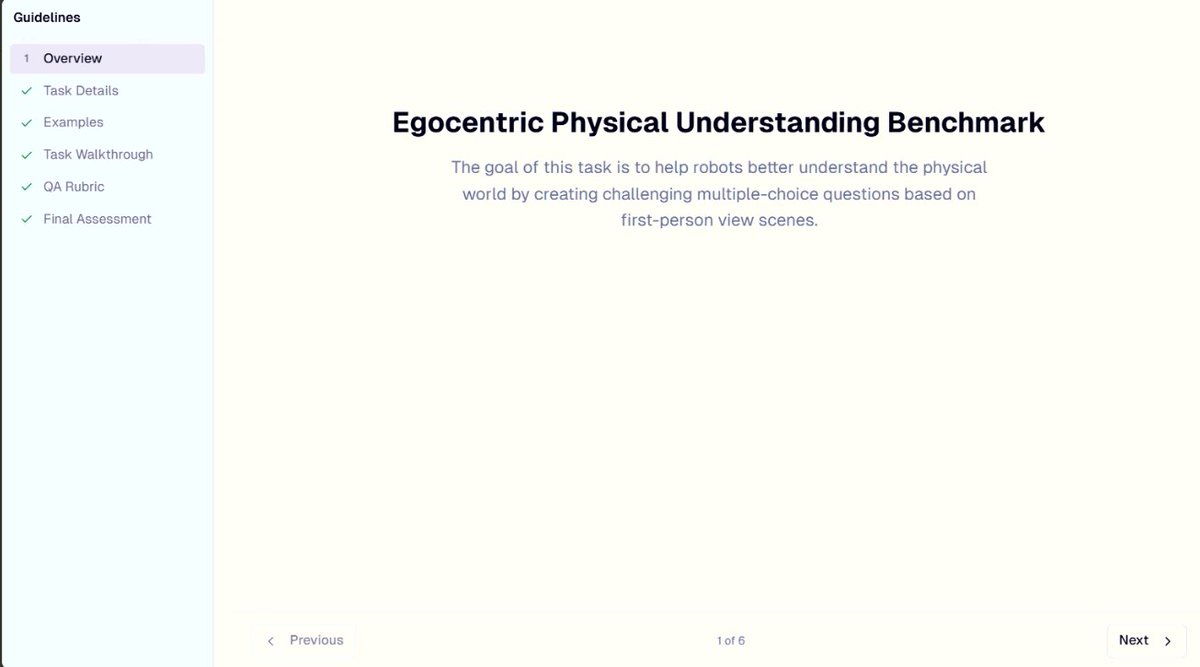 Guidelines

1 Overview
Task Details
Examples
Task Walkthrough
QA Rubric
Final Assessment

Egocentric Physical Understanding Benchmark

The goal of this task is to help robots better understand the physical world by creating challenging multiple-choice questions based on first-person view scenes.

Previous

1 of 6

Next